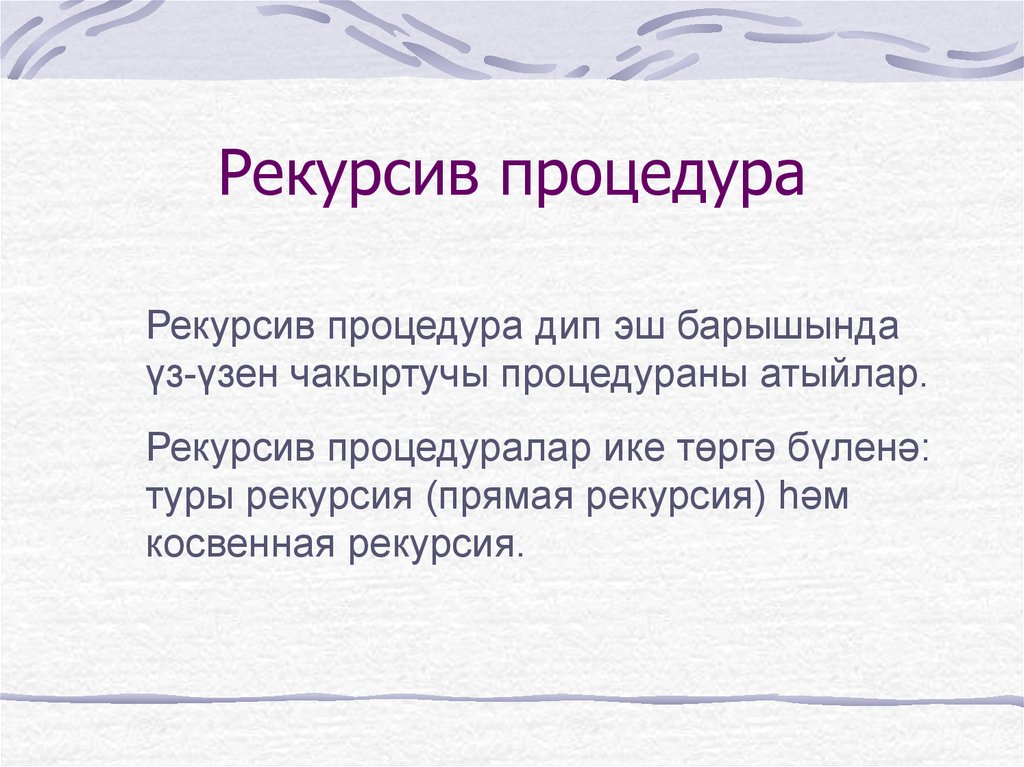 Рекурсив процедура

Рекурсив процедура дип эш барышында үз-үзен чакыртучы процедураны атыйлар.

Рекурсив процедуралар ике төргә бүленә: туры рекурсия (прямая рекурсия) һәм косвенная рекурсия.